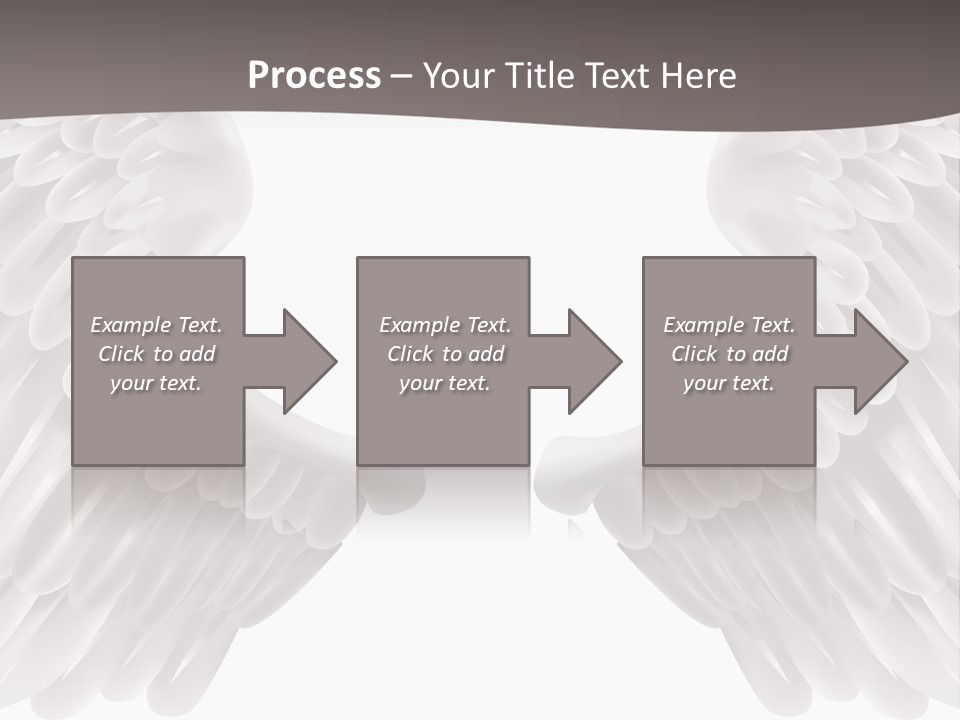 Process – Your Title Text Here

Example Text. Click to add your text.

Example Text. Click to add your text.

Example Text. Click to add your text.